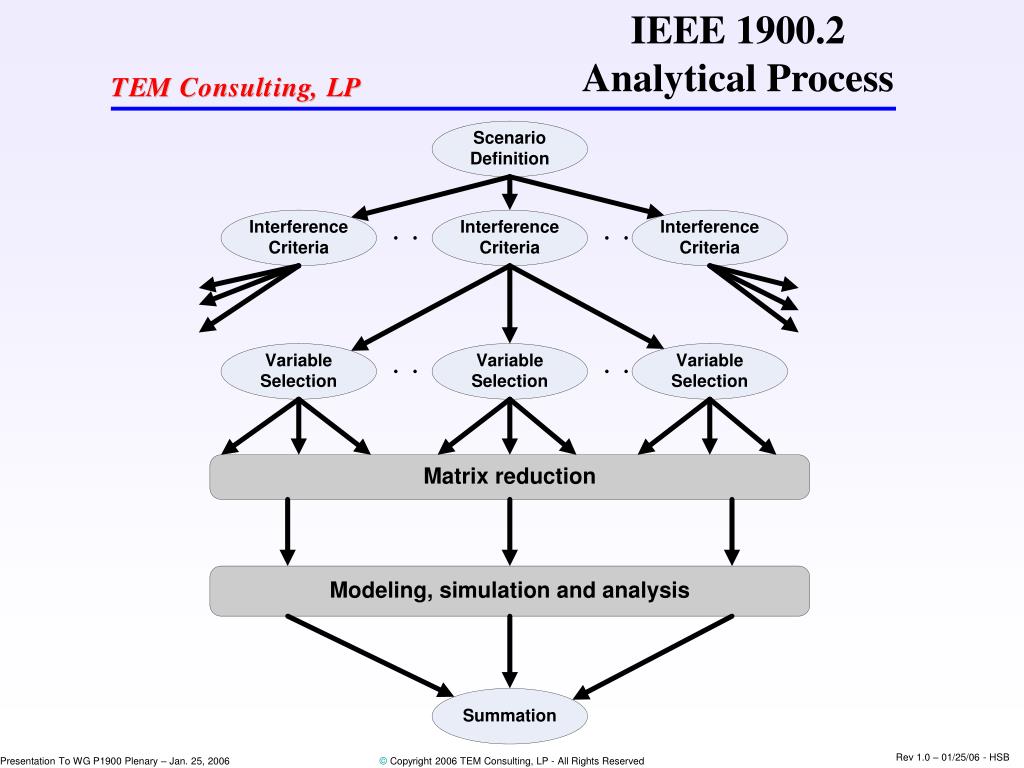 TEM Consulting, LP

IEEE 1900.2
Analytical Process

Scenario Definition

Interference Criteria . . Interference Criteria . . Interference Criteria

Variable Selection . . Variable Selection . . Variable Selection

Matrix reduction

Modeling, simulation and analysis

Summation

Presentation To WG P1900 Plenary – Jan. 25, 2006

© Copyright 2006 TEM Consulting, LP - All Rights Reserved

Rev 1.0 – 01/25/06 - HSB